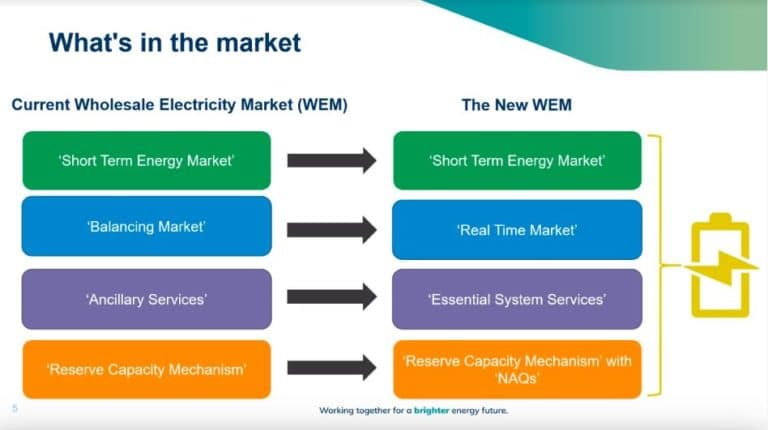 What's in the market

Current Wholesale Electricity Market (WEM)

'Short Term Energy Market'

'Balancing Market'

'Ancillary Services'

'Reserve Capacity Mechanism'

The New WEM

'Short Term Energy Market'

'Real Time Market'

'Essential System Services'

'Reserve Capacity Mechanism' with 'NAQs'

5

Working together for a brighter energy future.